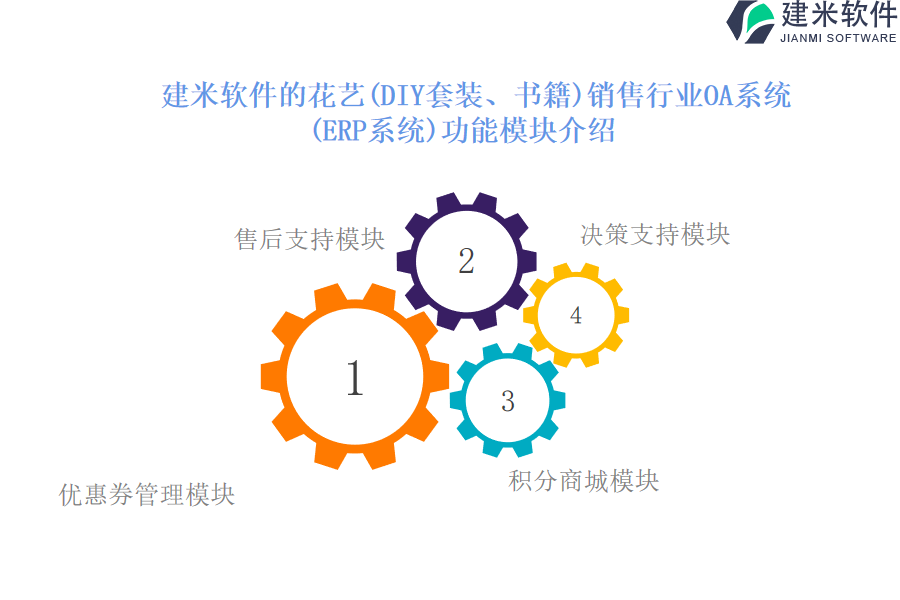 建米软件
JIANMI SOFTWARE

建米软件的花艺(DIY套装、书籍)销售行业OA系统(ERP系统)功能模块介绍

售后支持模块

2

决策支持模块

4

1

3

优惠券管理模块

积分商城模块